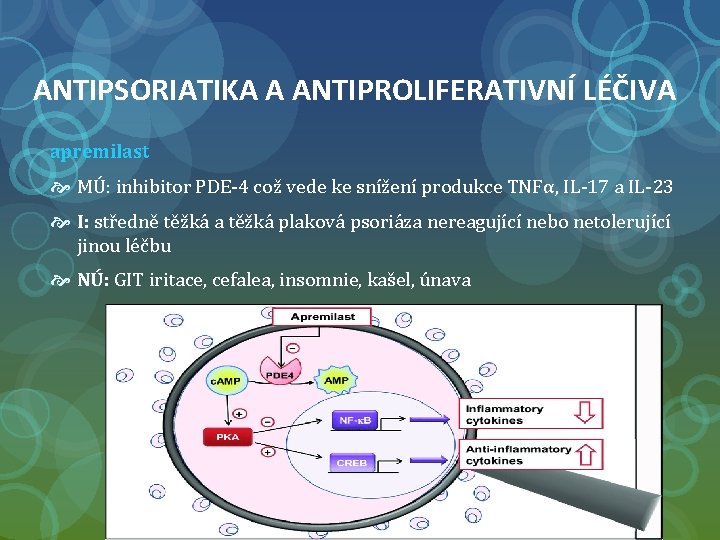 ANTIPSORIATIKA A ANTIPROLIFERATIVNÍ LÉČIVA

apremilast

MÚ: inhibitor PDE-4 což vede ke snížení produkce TNFα, IL-17 a IL-23

I: středně těžká a těžká plaková psoriáza nereagující nebo netolerující jinou léčbu

NÚ: GIT iritace, cefalea, insomnie, kašel, únava

Apremilast

−

cAMP

PDE4

AMP

+

−

PKA

+

NF-κB

CREB

Inflammatory cytokines

Anti-inflammatory cytokines